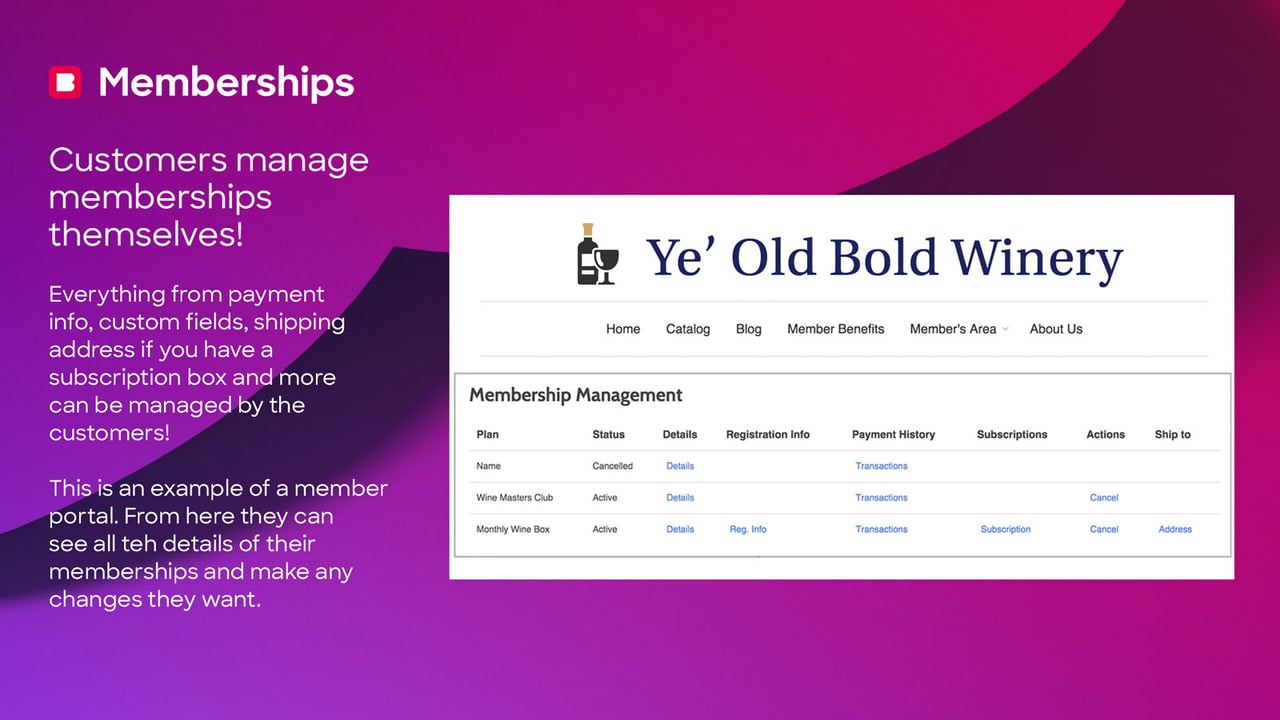 Memberships

Customers manage memberships themselves!

Everything from payment info, custom fields, shipping address if you have a subscription box and more can be managed by the customers!

This is an example of a member portal. From here they can see all teh details of their memberships and make any changes they want.

Ye' Old Bold Winery

Home Catalog Blog Member Benefits Member's Area About Us

Membership Management

| Plan | Status | Details | Registration Info | Payment History | Subscriptions | Actions | Ship to |
|---|---|---|---|---|---|---|---|
| Name | Cancelled | Details | | Transactions | | | |
| Wine Masters Club | Active | Details | | Transactions | | Cancel | |
| Monthly Wine Box | Active | Details | Reg. Info | Transactions | Subscription | Cancel | Address |